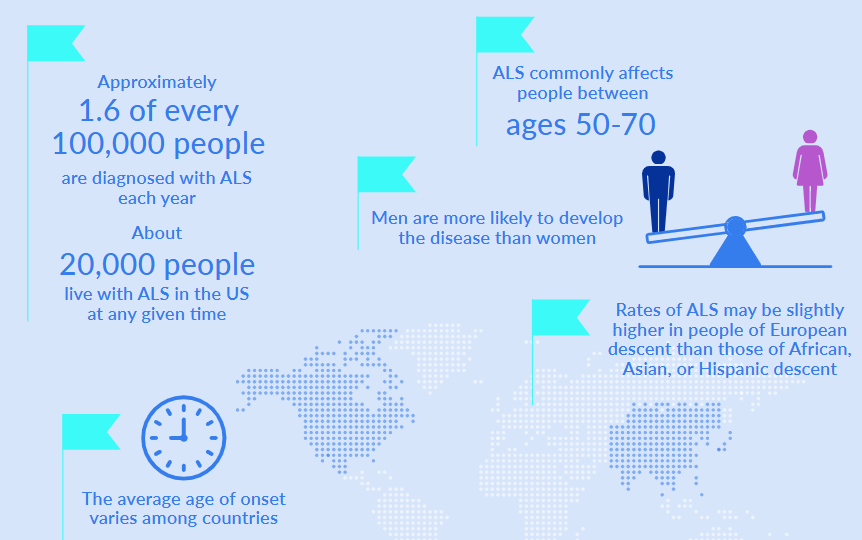 Approximately
1.6 of every
100,000 people
are diagnosed with ALS each year

About
20,000 people
live with ALS in the US at any given time

ALS commonly affects people between
ages 50-70

Men are more likely to develop the disease than women

Rates of ALS may be slightly higher in people of European descent than those of African, Asian, or Hispanic descent

The average age of onset varies among countries